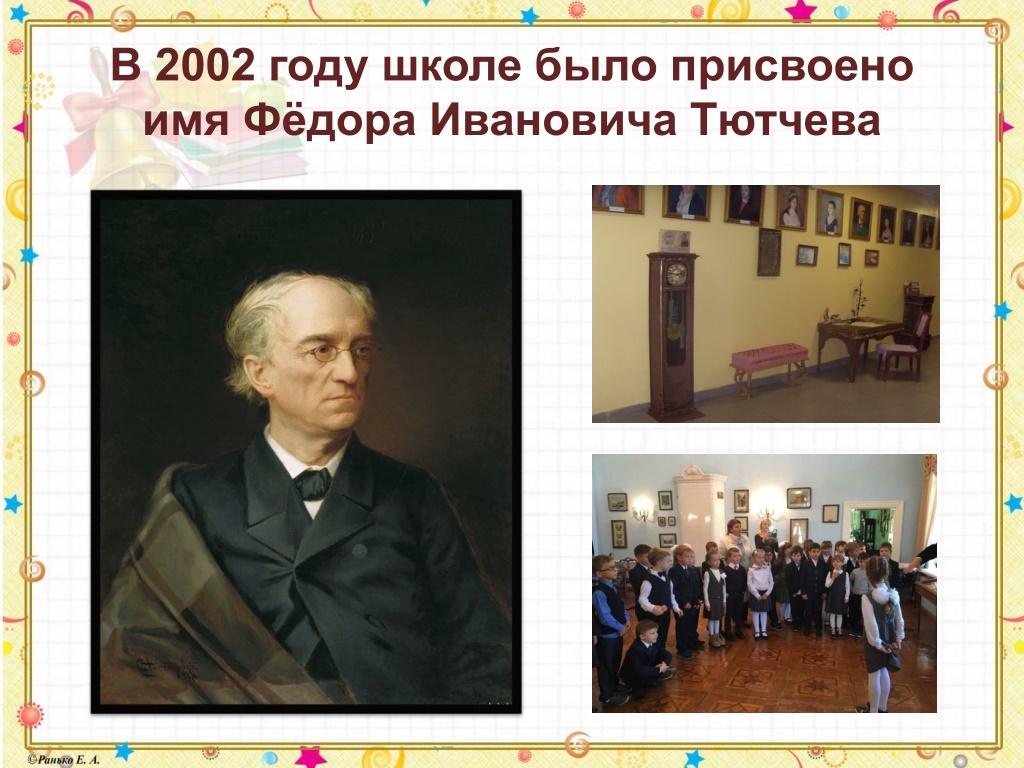 В 2002 году школе было присвоено имя Фёдора Ивановича Тютчева

©Ранько Е. А.